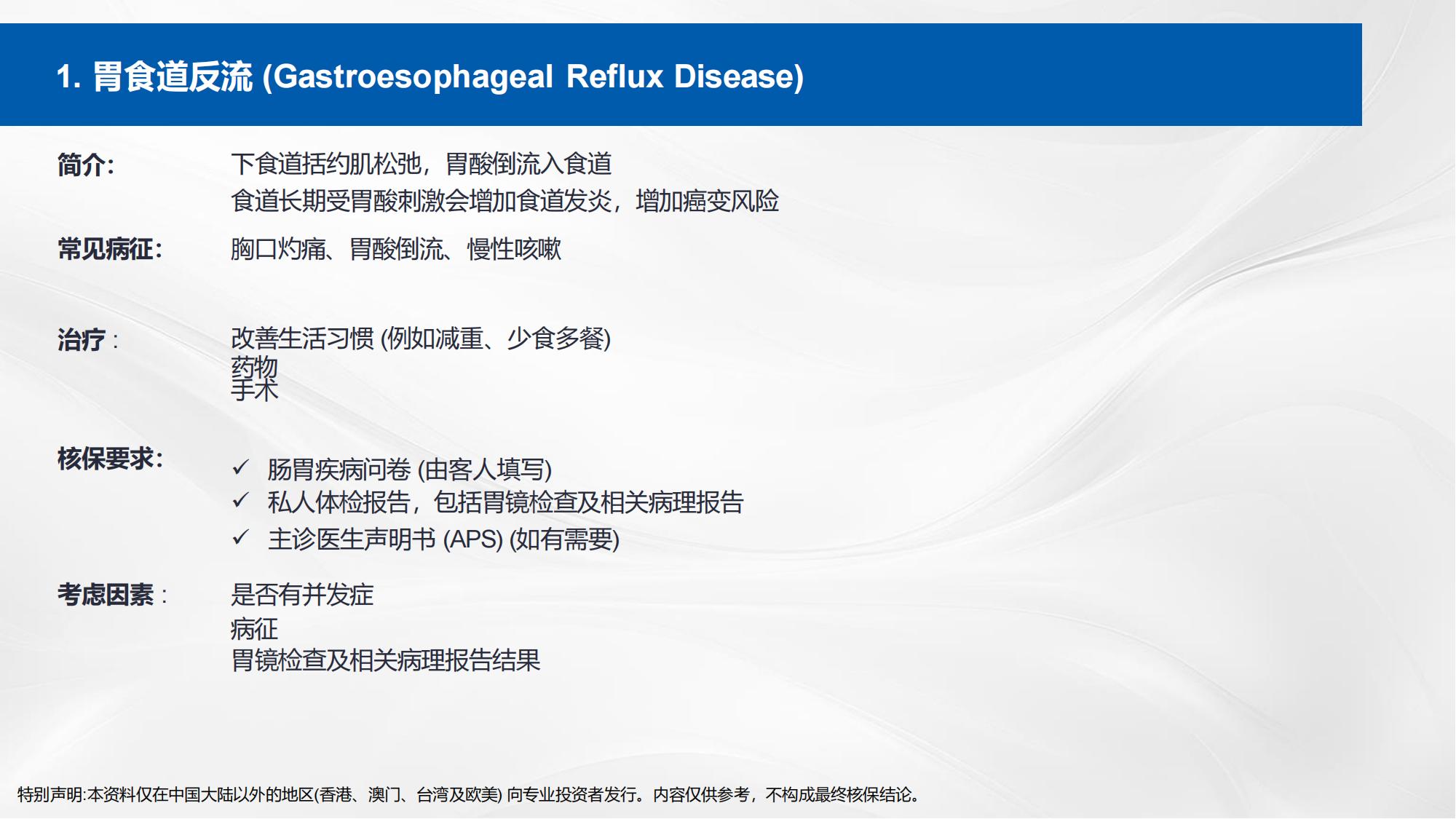 1. 胃食道反流 (Gastroesophageal Reflux Disease)

简介:

下食道括约肌松弛，胃酸倒流入食道
食道长期受胃酸刺激会增加食道发炎，增加癌变风险

常见病征:

胸口灼痛、胃酸倒流、慢性咳嗽

治疗 :

改善生活习惯 (例如减重、少食多餐)
药物
手术

核保要求:

✓ 肠胃疾病问卷 (由客人填写)
✓ 私人体检报告，包括胃镜检查及相关病理报告
✓ 主诊医生声明书 (APS) (如有需要)

考虑因素 :

是否有并发症
病征
胃镜检查及相关病理报告结果

特别声明:本资料仅在中国大陆以外的地区(香港、澳门、台湾及欧美) 向专业投资者发行。内容仅供参考，不构成最终核保结论。